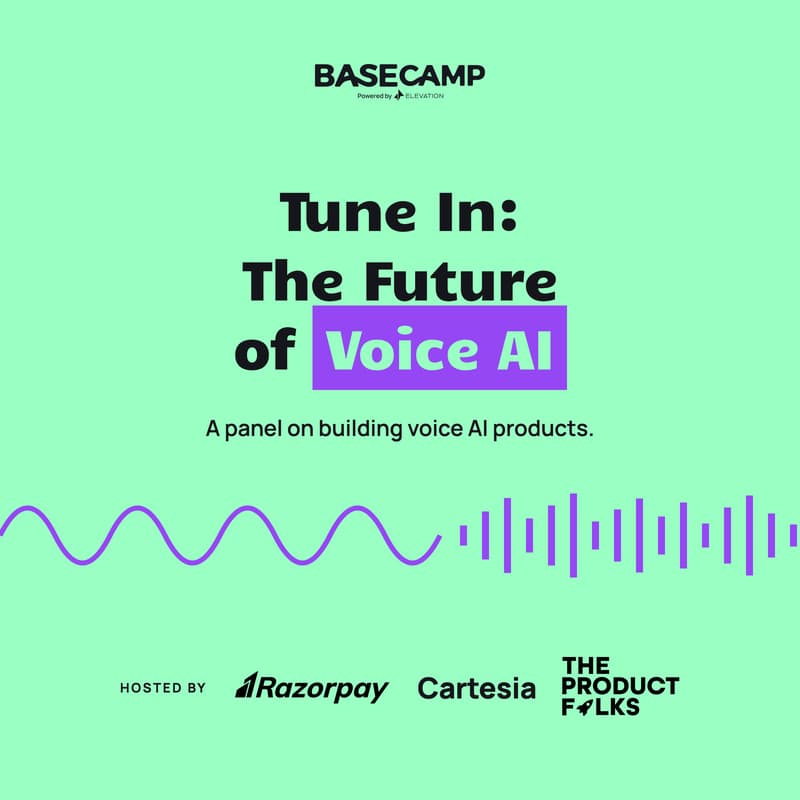 BASECAMP
Powered by ELEVATION

Tune In:
The Future
of Voice AI

A panel on building voice AI products.

HOSTED BY Razorpay Cartesia THE PRODUCT FOLKS